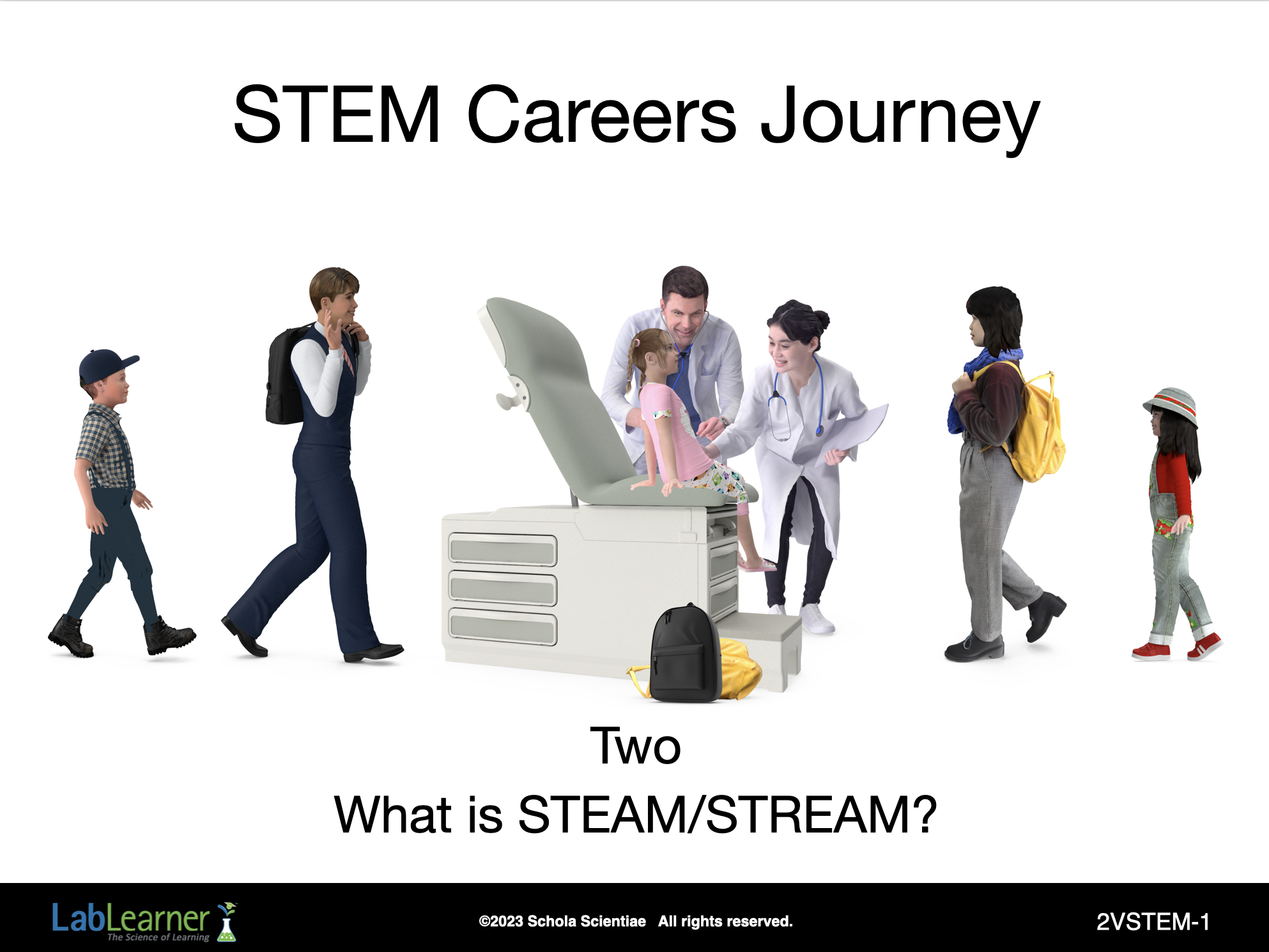 STEM Careers Journey

Two

What is STEAM/STREAM?

LabLearner
The Science of Learning

©2023 Schola Scientiae All rights reserved.

2VSTEM-1